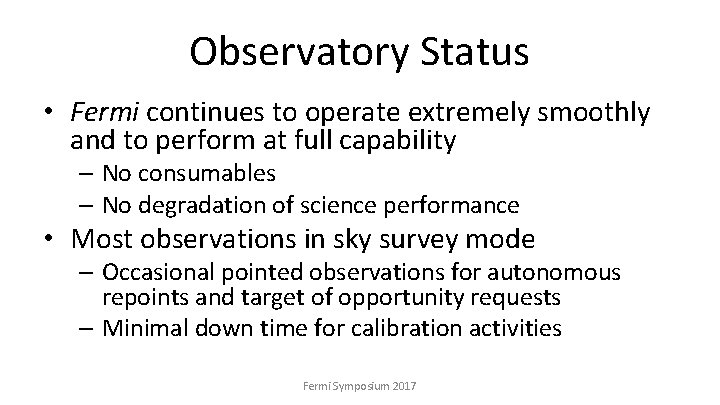 Observatory Status

• Fermi continues to operate extremely smoothly and to perform at full capability
– No consumables
– No degradation of science performance
• Most observations in sky survey mode
– Occasional pointed observations for autonomous repoints and target of opportunity requests
– Minimal down time for calibration activities

Fermi Symposium 2017